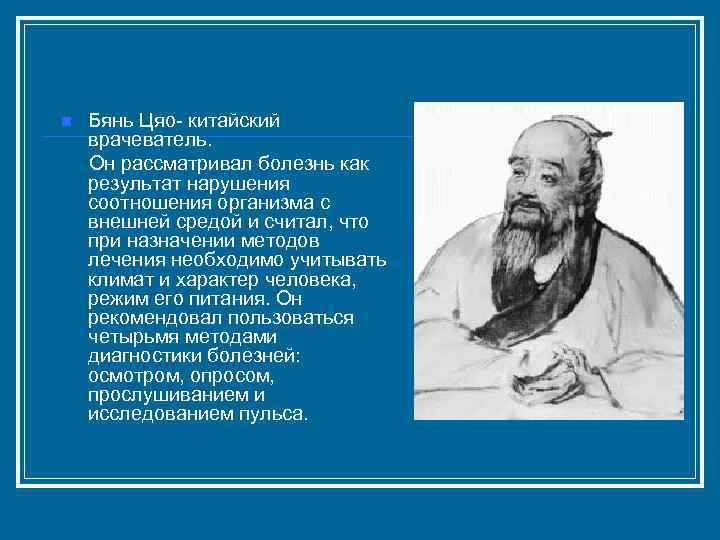 Бянь Цяо- китайский врачеватель.

Он рассматривал болезнь как результат нарушения соотношения организма с внешней средой и считал, что при назначении методов лечения необходимо учитывать климат и характер человека, режим его питания. Он рекомендовал пользоваться четырьмя методами диагностики болезней: осмотром, опросом, прослушиванием и исследованием пульса.